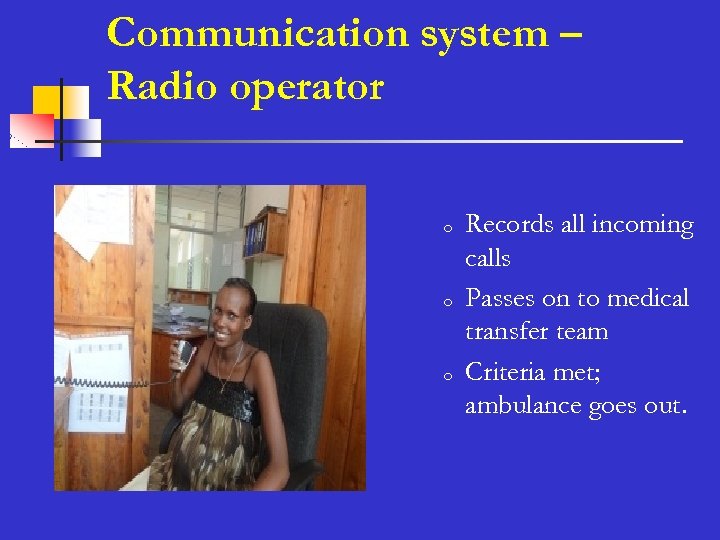 Communication system – Radio operator

o Records all incoming calls
o Passes on to medical transfer team
o Criteria met; ambulance goes out.